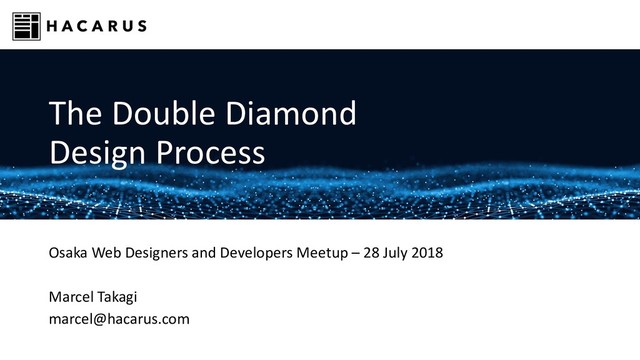 HACARUS

The Double Diamond Design Process

Osaka Web Designers and Developers Meetup – 28 July 2018

Marcel Takagi
marcel@hacarus.com